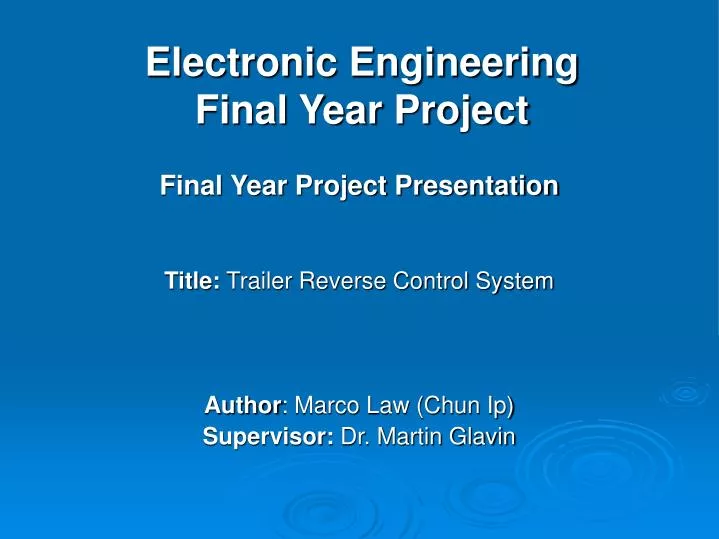 Electronic Engineering
Final Year Project

Final Year Project Presentation

Title: Trailer Reverse Control System

Author: Marco Law (Chun Ip)
Supervisor: Dr. Martin Glavin